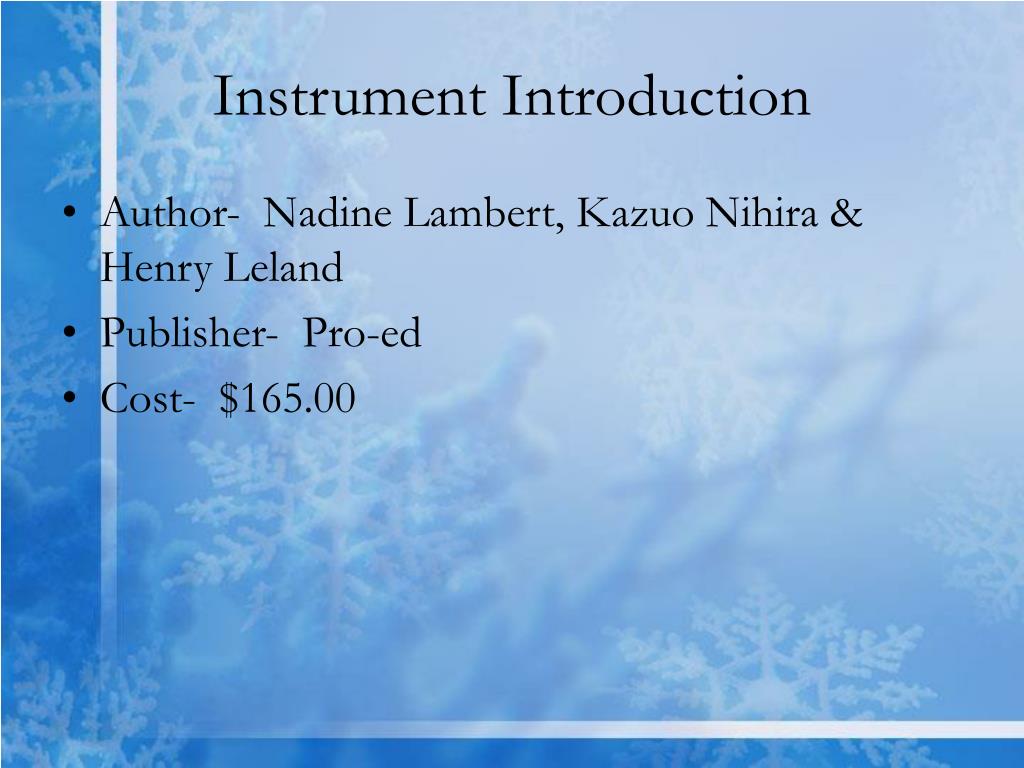 Instrument Introduction

• Author- Nadine Lambert, Kazuo Nihira & Henry Leland
• Publisher- Pro-ed
• Cost- \$165.00